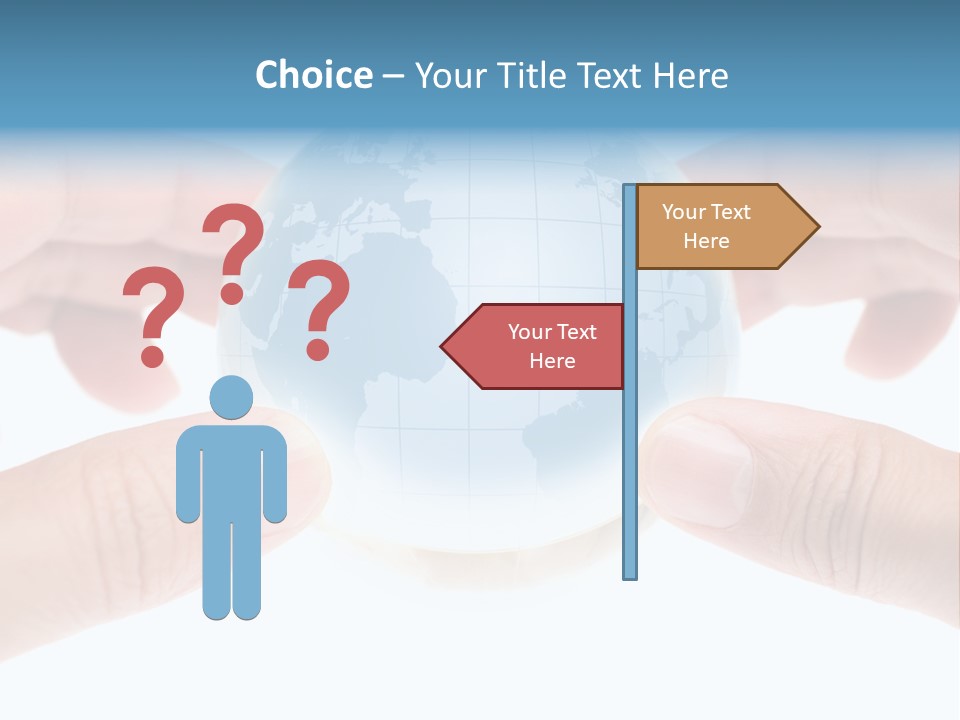 Choice – Your Title Text Here

? ? ?

Your Text Here

Your Text Here